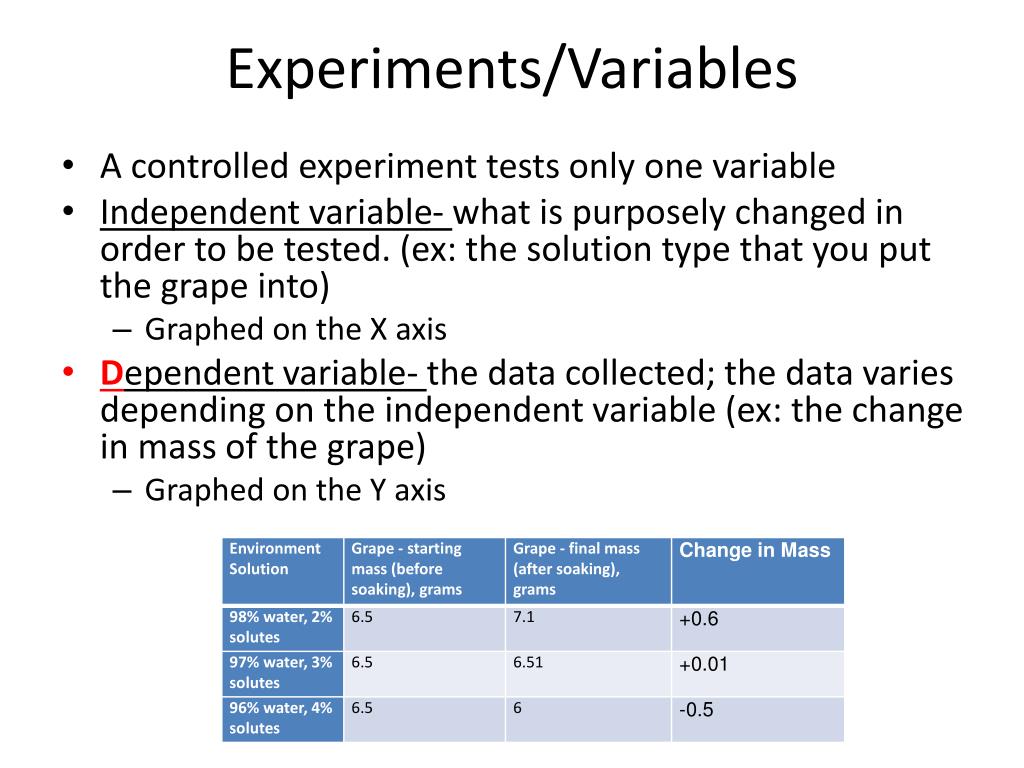 Experiments/Variables

• A controlled experiment tests only one variable
• Independent variable- what is purposely changed in order to be tested. (ex: the solution type that you put the grape into)
– Graphed on the X axis
• Dependent variable- the data collected; the data varies depending on the independent variable (ex: the change in mass of the grape)
– Graphed on the Y axis

| Environment Solution | Grape - starting mass (before soaking), grams | Grape - final mass (after soaking), grams | Change in Mass |
|---|---|---|---|
| 98% water, 2% solutes | 6.5 | 7.1 | +0.6 |
| 97% water, 3% solutes | 6.5 | 6.51 | +0.01 |
| 96% water, 4% solutes | 6.5 | 6 | -0.5 |